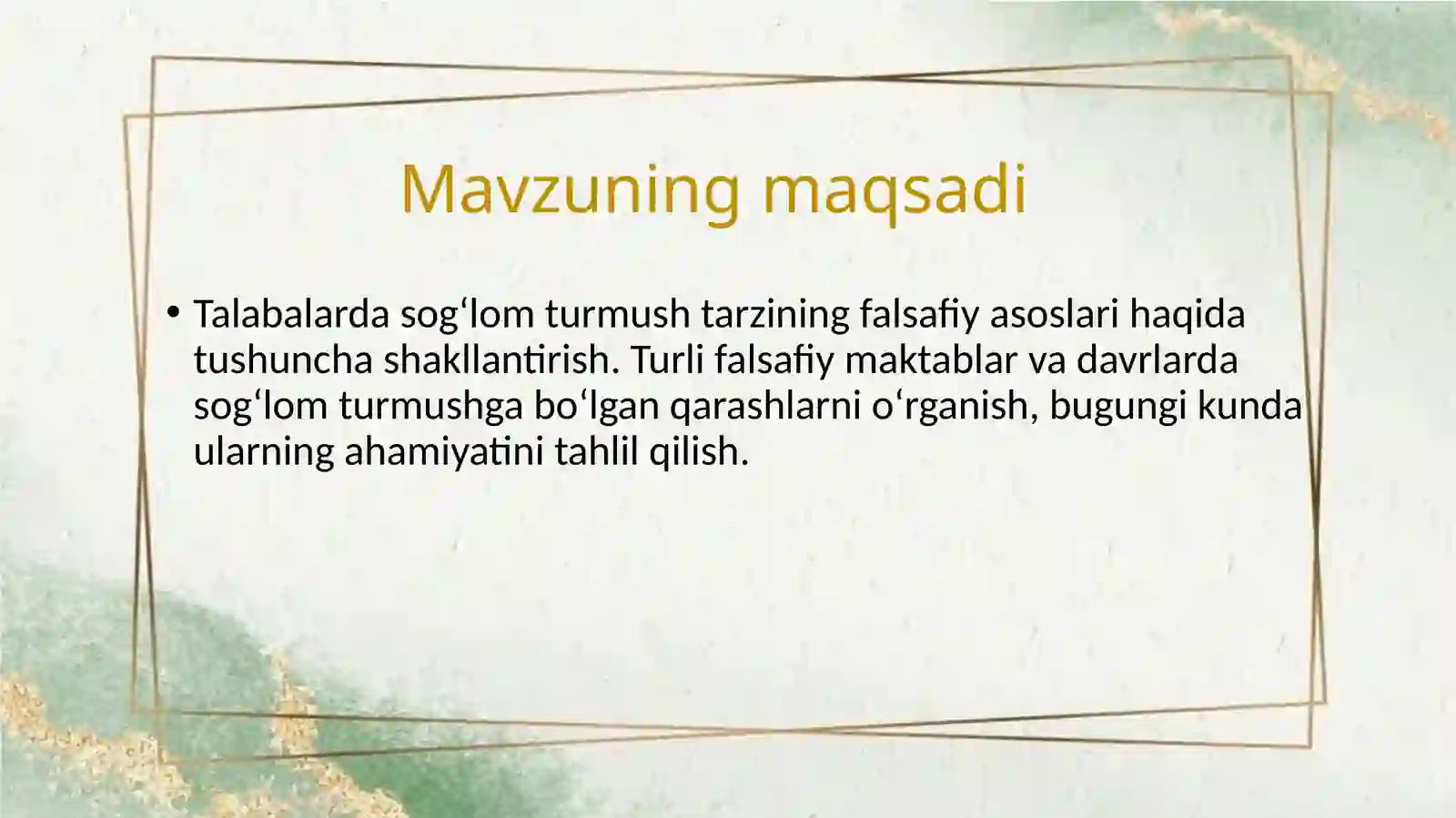 Mavzuning maqsadi

• Talabalarda sog‘lom turmush tarzining falsafiy asoslari haqida tushuncha shakllantirish. Turli falsafiy maktablar va davrlarda sog‘lom turmushga bo‘lgan qarashlarni o‘rganish, bugungi kunda ularning ahamiyatini tahlil qilish.